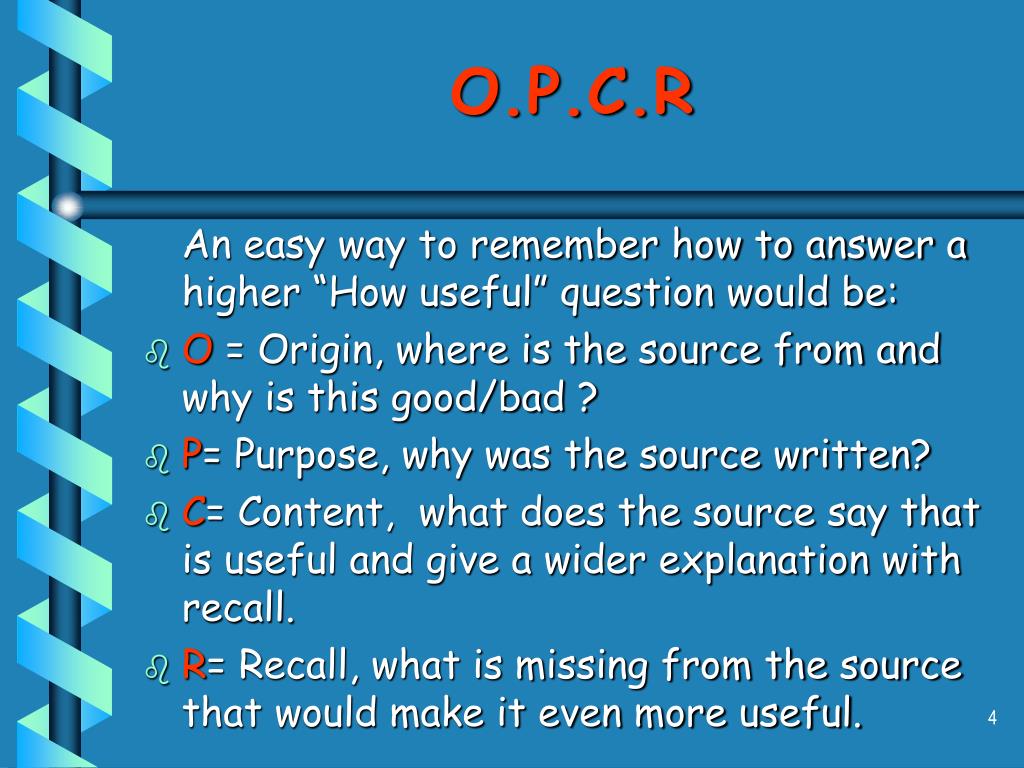 O.P.C.R

An easy way to remember how to answer a higher “How useful” question would be:

O = Origin, where is the source from and why is this good/bad ?

P= Purpose, why was the source written?

C= Content, what does the source say that is useful and give a wider explanation with recall.

R= Recall, what is missing from the source that would make it even more useful.

4